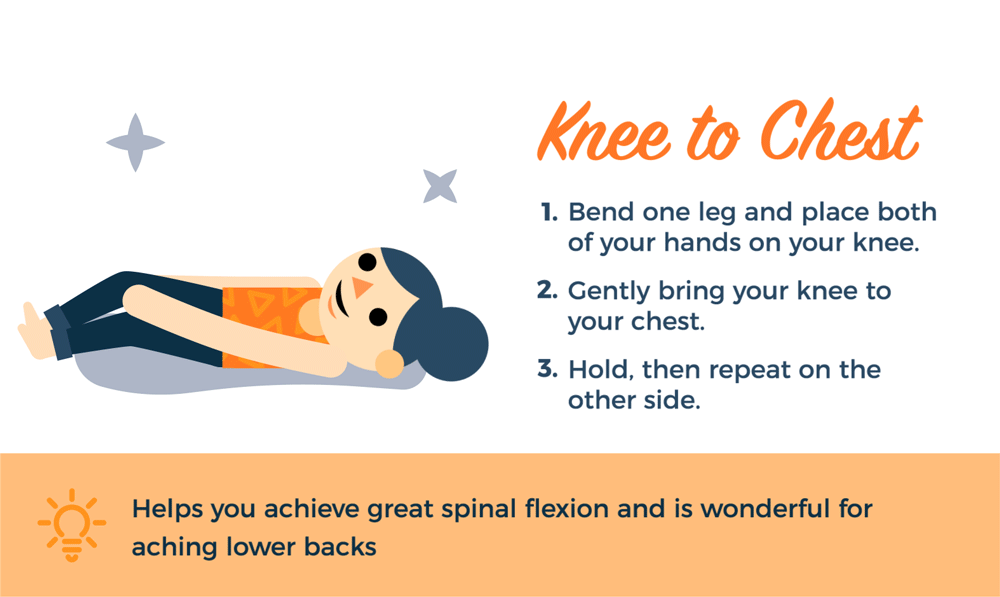 Knee to Chest

1. Bend one leg and place both of your hands on your knee.

2. Gently bring your knee to your chest.

3. Hold, then repeat on the other side.

Helps you achieve great spinal flexion and is wonderful for aching lower backs